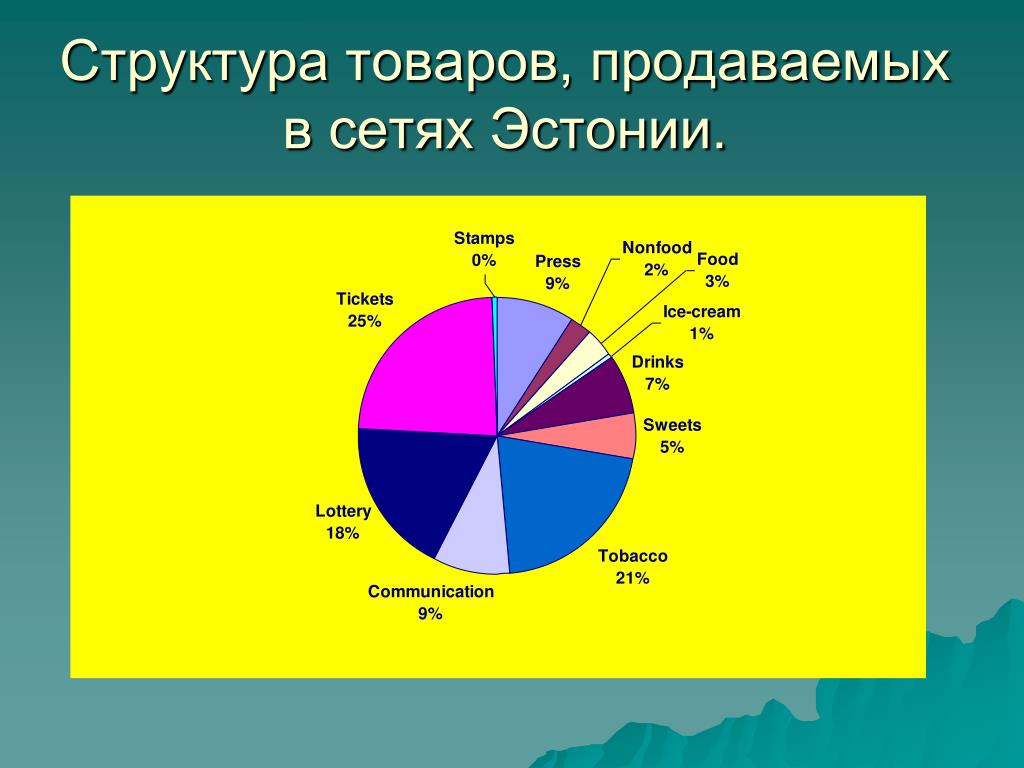 Структура товаров, продаваемых в сетях Эстонии.

Stamps
0%

Press
9%

Nonfood
2%

Food
3%

Ice-cream
1%

Drinks
7%

Sweets
5%

Tobacco
21%

Communication
9%

Lottery
18%

Tickets
25%